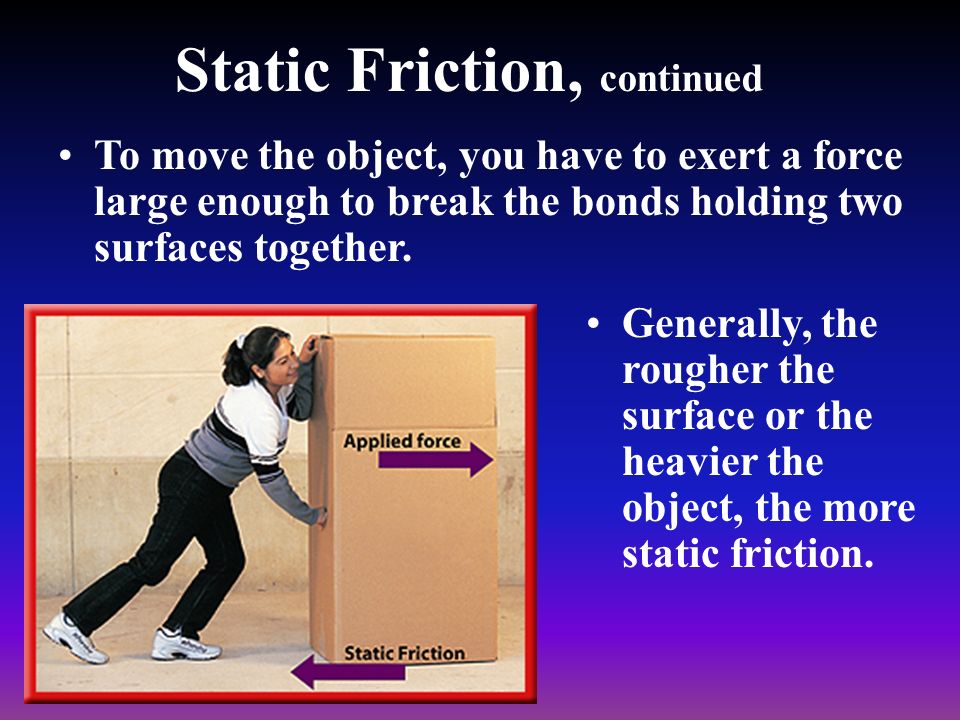 Static Friction, continued

• To move the object, you have to exert a force large enough to break the bonds holding two surfaces together.

Applied force

Static Friction

• Generally, the rougher the surface or the heavier the object, the more static friction.